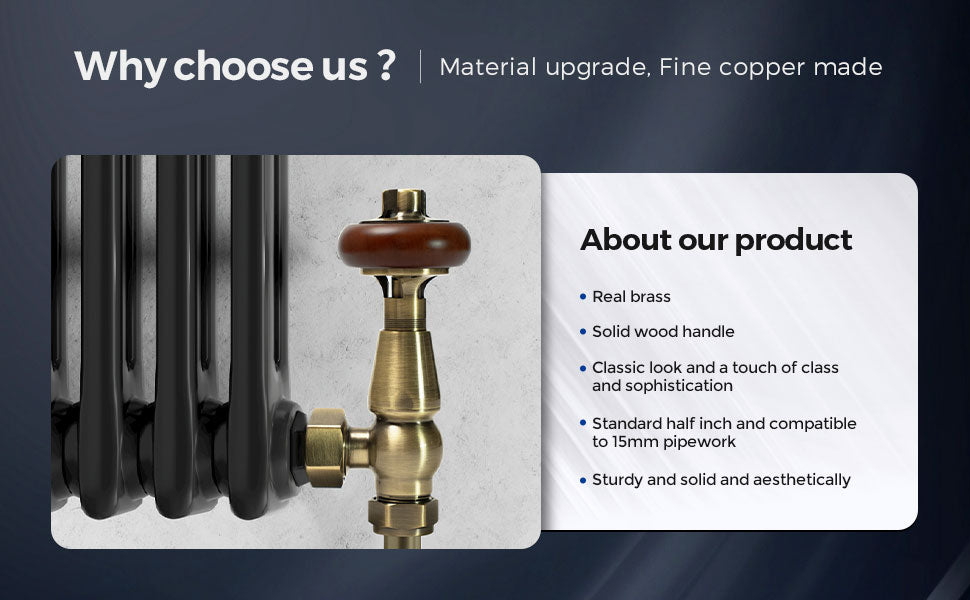 Why choose us ? | Material upgrade, Fine copper made

About our product

• Real brass

• Solid wood handle

• Classic look and a touch of class and sophistication

• Standard half inch and compatible to 15mm pipework

• Sturdy and solid and aesthetically